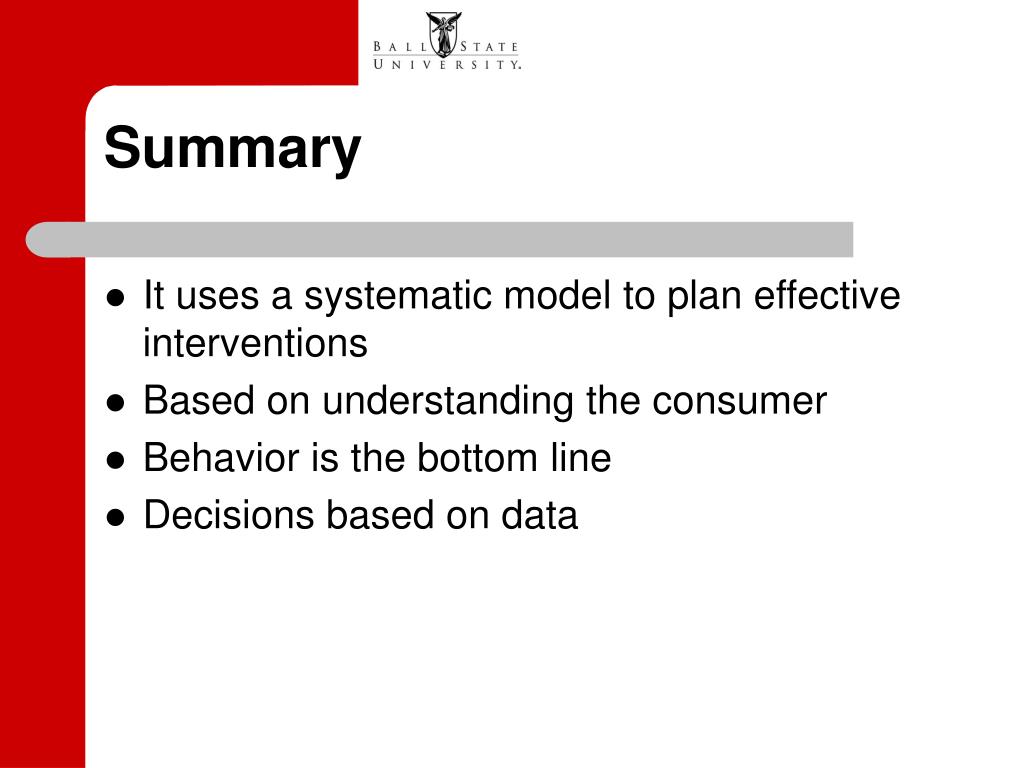 BALL STATE UNIVERSITY.

Summary

- It uses a systematic model to plan effective interventions
- Based on understanding the consumer
- Behavior is the bottom line
- Decisions based on data